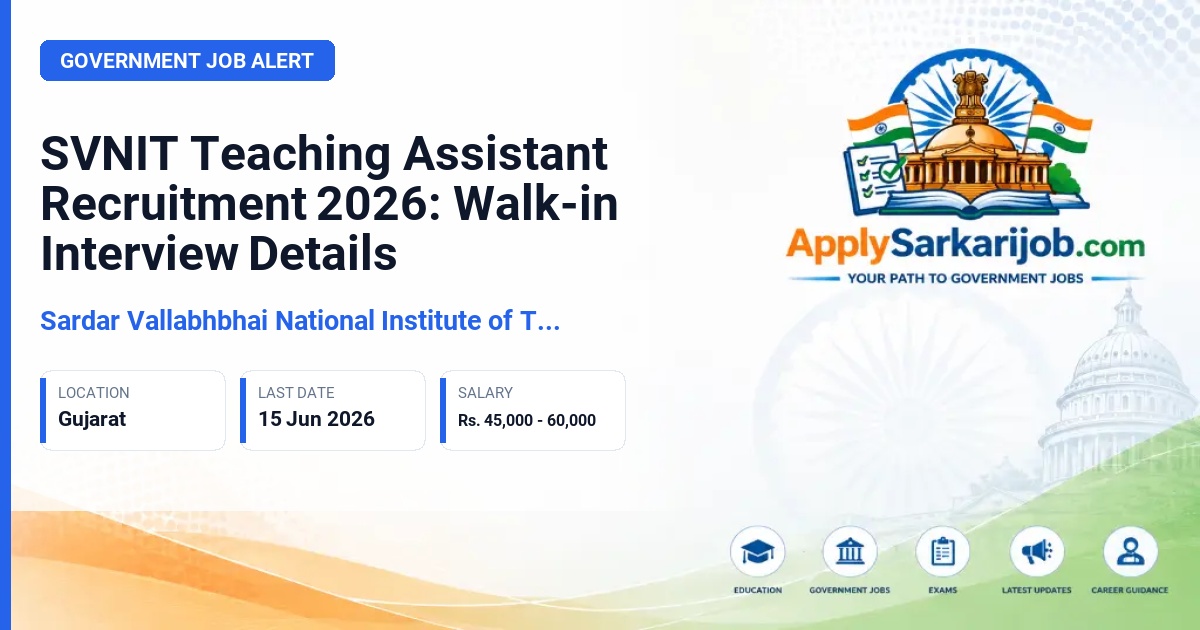 GOVERNMENT JOB ALERT

SVNIT Teaching Assistant Recruitment 2026: Walk-in Interview Details

Sardar Vallabhbhai National Institute of T...

LOCATION
Gujarat

LAST DATE
15 Jun 2026

SALARY
Rs. 45,000 - 60,000

ApplySarkarijob.com
YOUR PATH TO GOVERNMENT JOBS

EDUCATION
GOVERNMENT JOBS
EXAMS
LATEST UPDATES
CAREER GUIDANCE